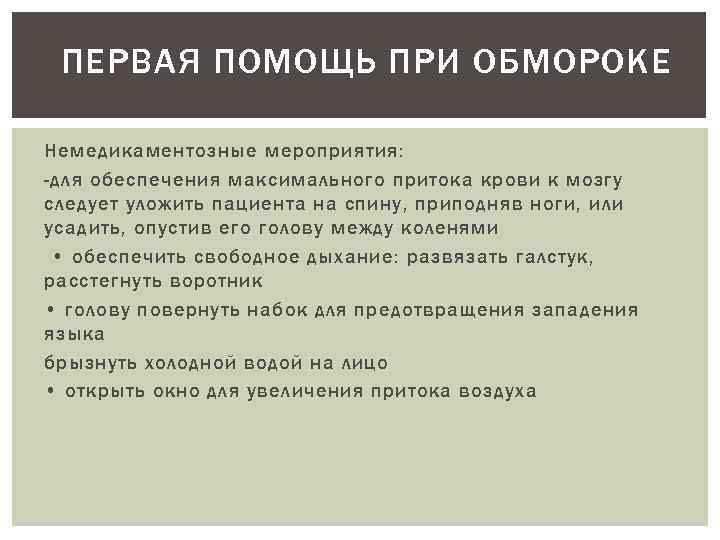 ПЕРВАЯ ПОМОЩЬ ПРИ ОБМОРОКЕ

Немедикаментозные мероприятия:

-для обеспечения максимального притока крови к мозгу следует уложить пациента на спину, приподняв ноги, или усадить, опустив его голову между коленями

• обеспечить свободное дыхание: развязать галстук, расстегнуть воротник

• голову повернуть набок для предотвращения западения языка

брызнуть холодной водой на лицо

• открыть окно для увеличения притока воздуха